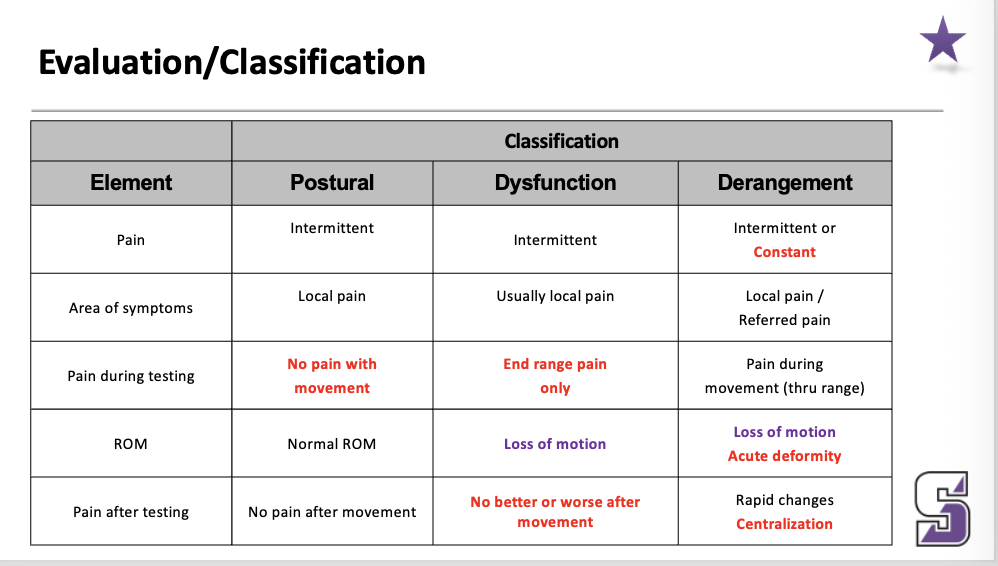 Evaluation/Classification

| | Classification | | |
|---|---|---|---|
| Element | Postural | Dysfunction | Derangement |
| Pain | Intermittent | Intermittent | Intermittent or Constant |
| Area of symptoms | Local pain | Usually local pain | Local pain / Referred pain |
| Pain during testing | No pain with movement | End range pain only | Pain during movement (thru range) |
| ROM | Normal ROM | Loss of motion | Loss of motion Acute deformity |
| Pain after testing | No pain after movement | No better or worse after movement | Rapid changes Centralization |

S